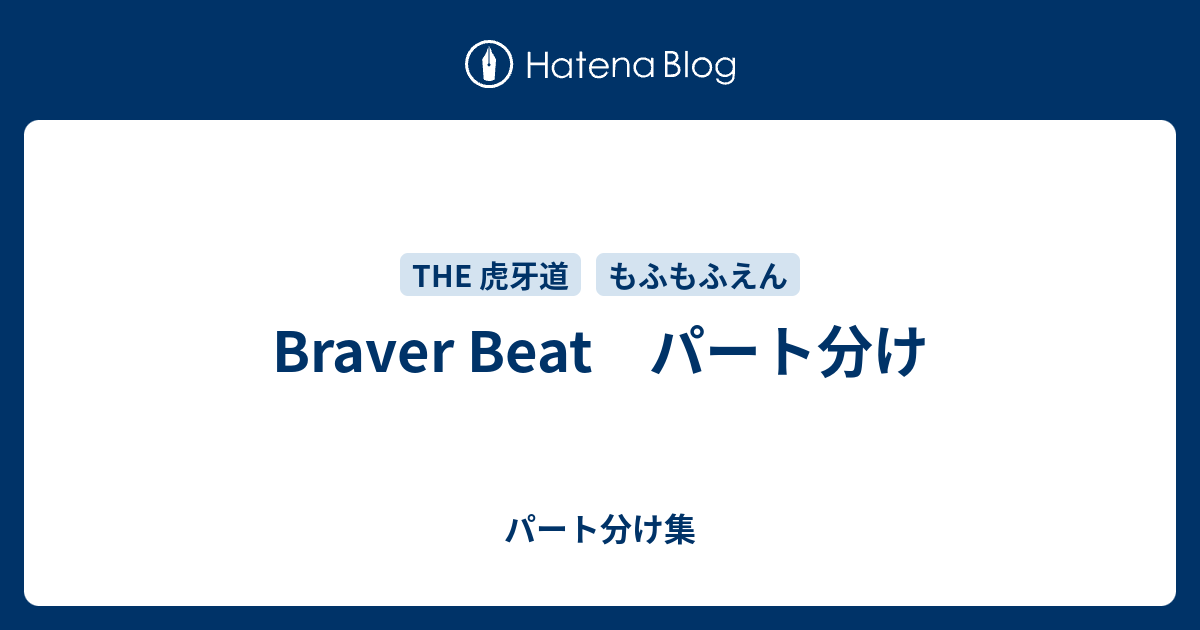 Hatena Blog

THE 虎牙道
もふもふえん

Braver Beat　パート分け

パート分け集